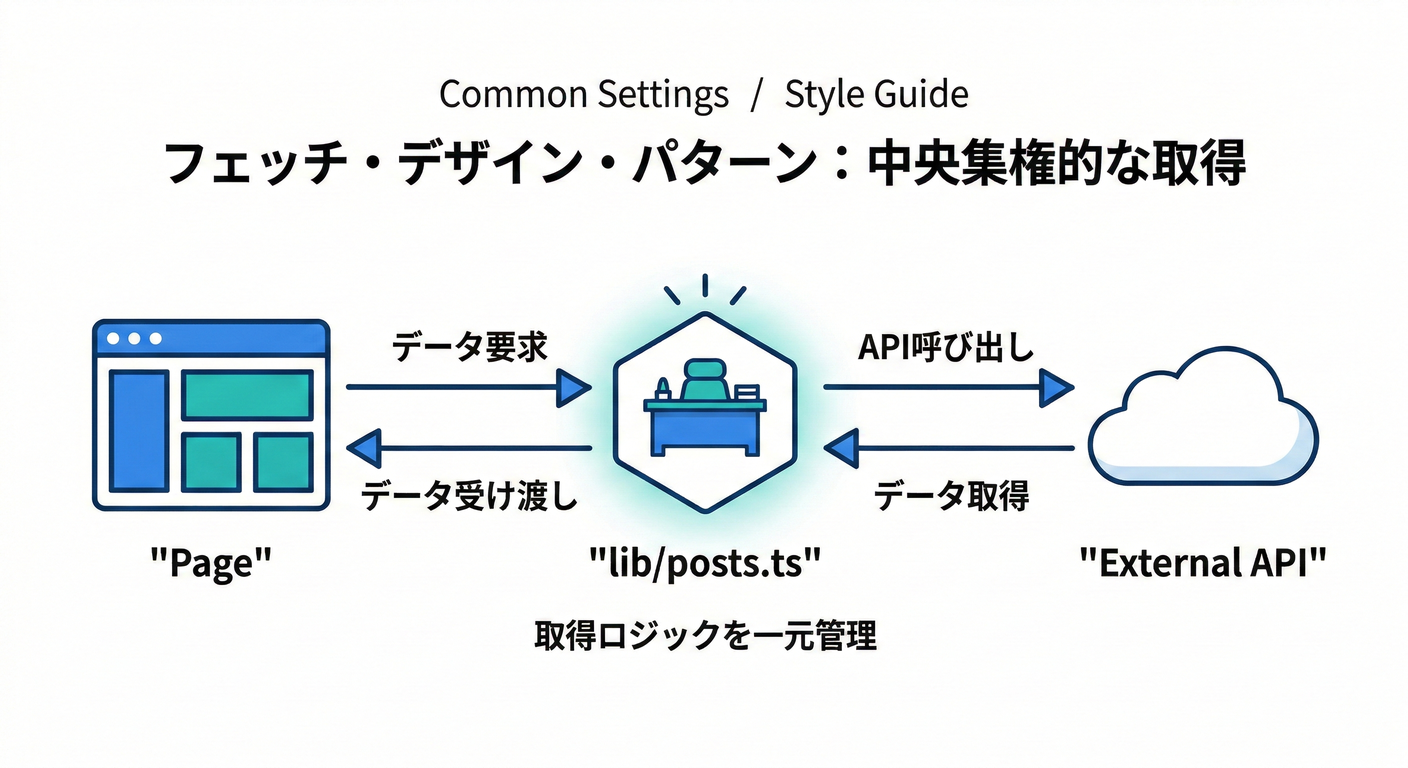 Common Settings / Style Guide

フェッチ・デザイン・パターン：中央集権的な取得

データ要求

データ受け渡し

API呼び出し

データ取得

"Page"

"lib/posts.ts"

"External API"

取得ロジックを一元管理